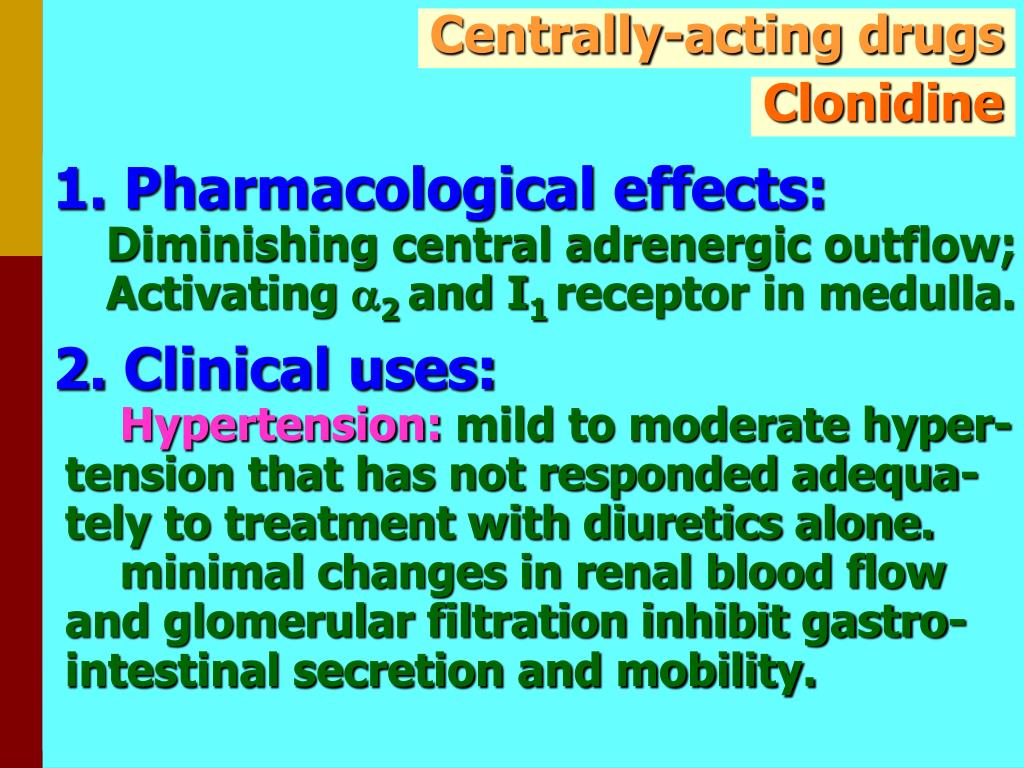 Centrally-acting drugs

Clonidine

1. Pharmacological effects:

Diminishing central adrenergic outflow; Activating $\alpha_2$ and $I_1$ receptor in medulla.

2. Clinical uses:

Hypertension: mild to moderate hypertension that has not responded adequately to treatment with diuretics alone.

minimal changes in renal blood flow and glomerular filtration inhibit gastrointestinal secretion and mobility.